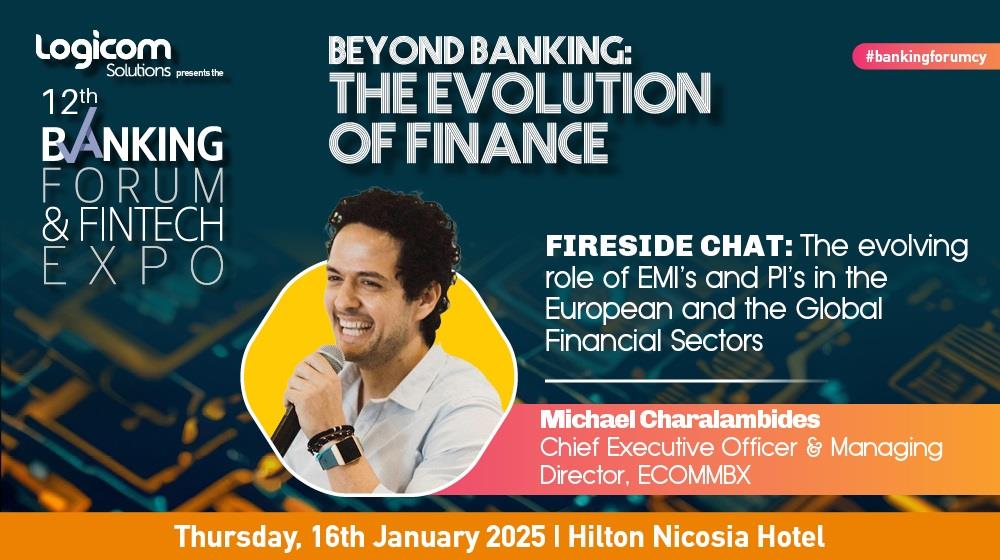 Logicom Solutions presents the

12th BANKING FORUM & FINTECH EXPO

BEYOND BANKING: THE EVOLUTION OF FINANCE

#bankingforumcy

FIRESIDE CHAT: The evolving role of EMI's and PI's in the European and the Global Financial Sectors

Michael Charalambides
Chief Executive Officer & Managing Director, ECOMMBX

Thursday, 16th January 2025 | Hilton Nicosia Hotel